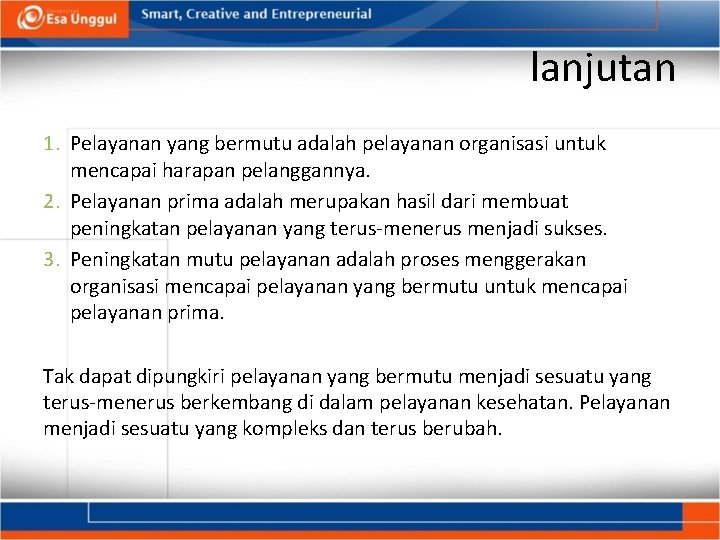 Esa Unggul

Smart, Creative and Entrepreneurial

lanjutan

1. Pelayanan yang bermutu adalah pelayanan organisasi untuk mencapai harapan pelanggannya.
2. Pelayanan prima adalah merupakan hasil dari membuat peningkatan pelayanan yang terus-menerus menjadi sukses.
3. Peningkatan mutu pelayanan adalah proses menggerakan organisasi mencapai pelayanan yang bermutu untuk mencapai pelayanan prima.

Tak dapat dipungkiri pelayanan yang bermutu menjadi sesuatu yang terus-menerus berkembang di dalam pelayanan kesehatan. Pelayanan menjadi sesuatu yang kompleks dan terus berubah.